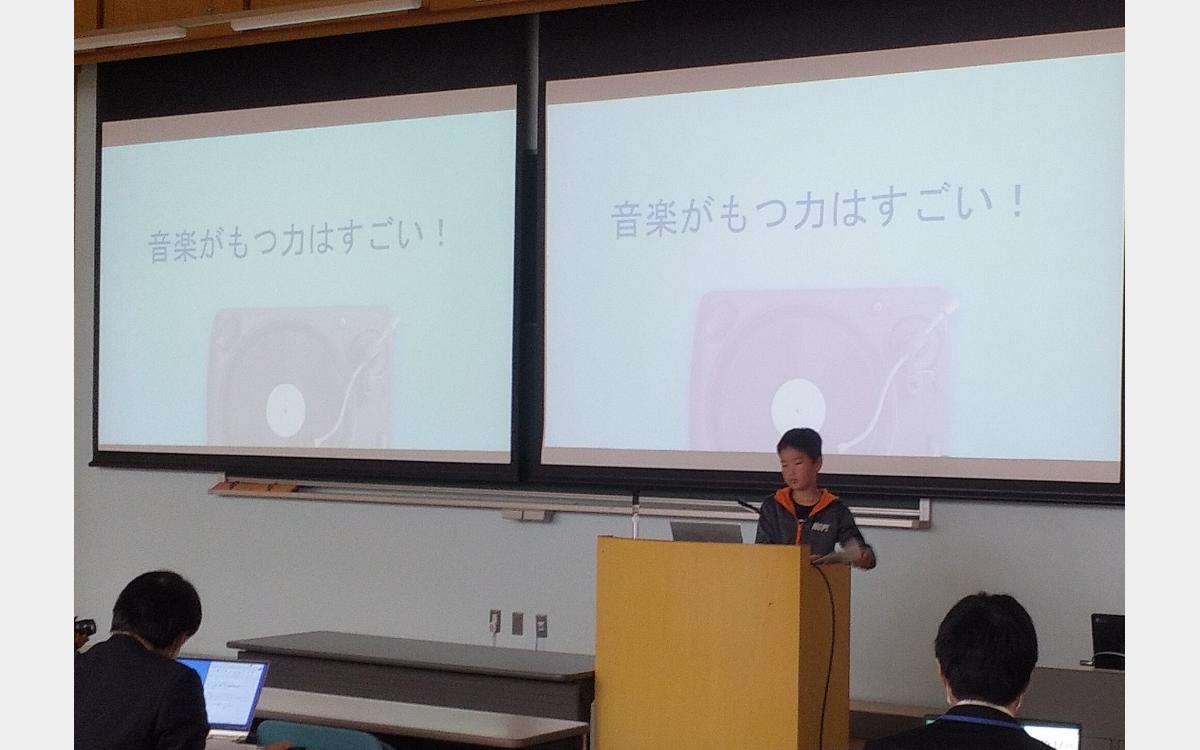 音楽がもつ力はすごい！

音楽がもつ力はすごい！